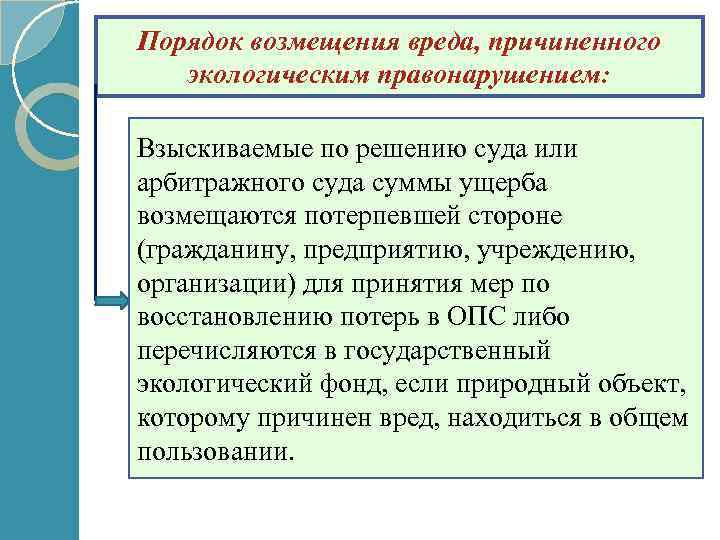 Порядок возмещения вреда, причиненного экологическим правонарушением:

Взыскиваемые по решению суда или арбитражного суда суммы ущерба возмещаются потерпевшей стороне (гражданину, предприятию, учреждению, организации) для принятия мер по восстановлению потерь в ОПС либо перечисляются в государственный экологический фонд, если природный объект, которому причинен вред, находиться в общем пользовании.